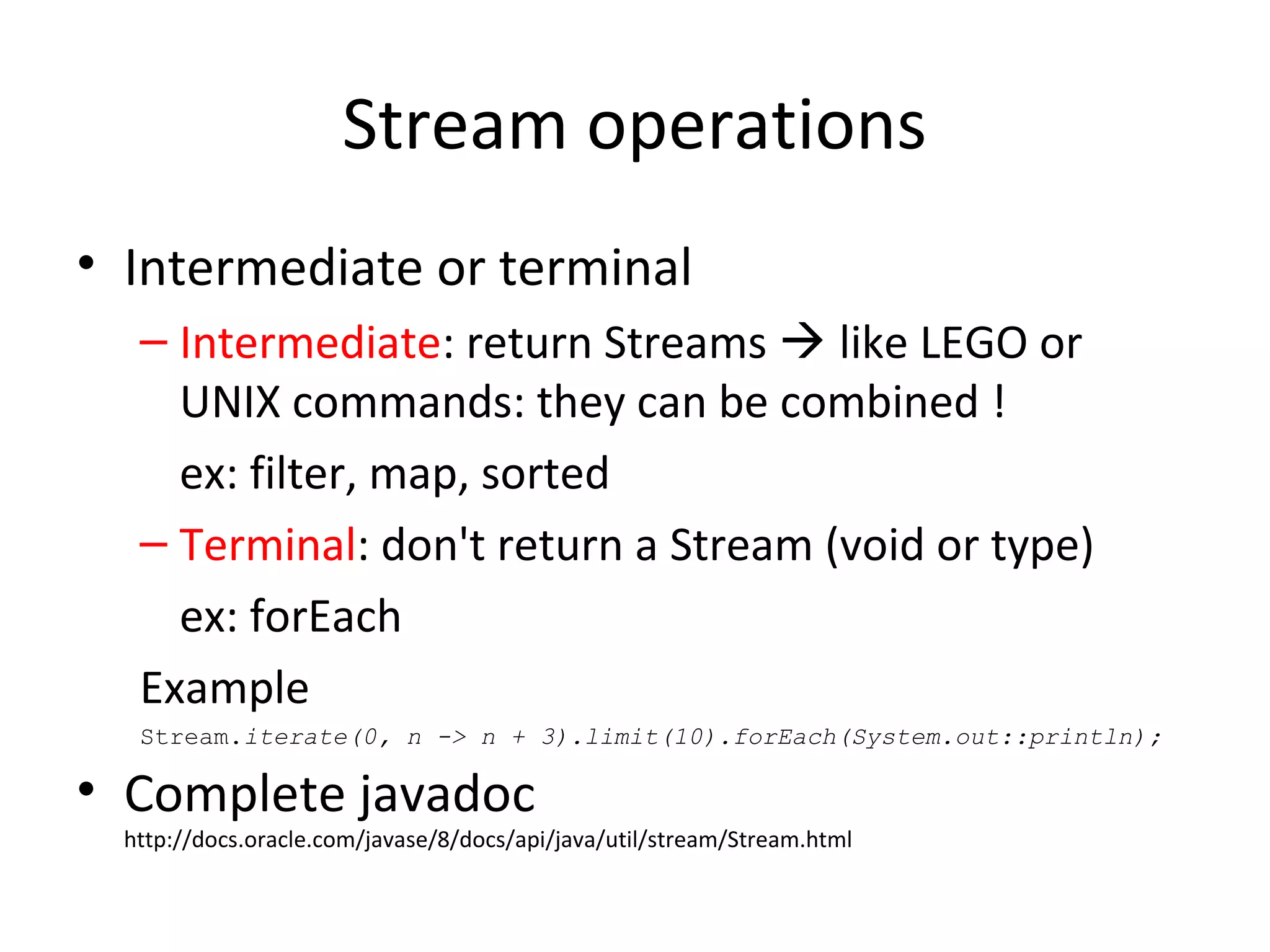 Stream operations

• Intermediate or terminal

– Intermediate: return Streams → like LEGO or UNIX commands: they can be combined !

ex: filter, map, sorted

– Terminal: don't return a Stream (void or type)

ex: forEach

Example

Stream.iterate(0, n -> n + 3).limit(10).forEach(System.out::println);

• Complete javadoc

http://docs.oracle.com/javase/8/docs/api/java/util/stream/Stream.html